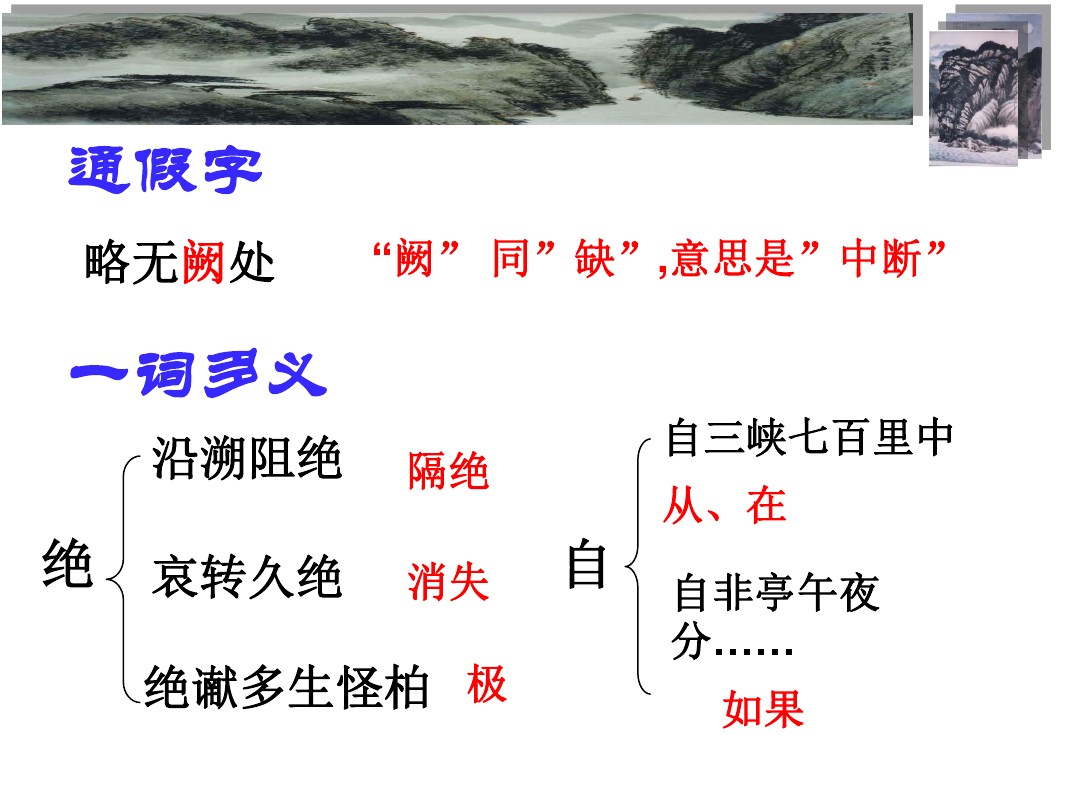 通假字

略无阙处 “阙” 同”缺”,意思是”中断”

一词多义

绝
沿溯阻绝 隔绝
哀转久绝 消失
绝巘多生怪柏 极

自
自三峡七百里中
从、在
自非亭午夜分……
如果